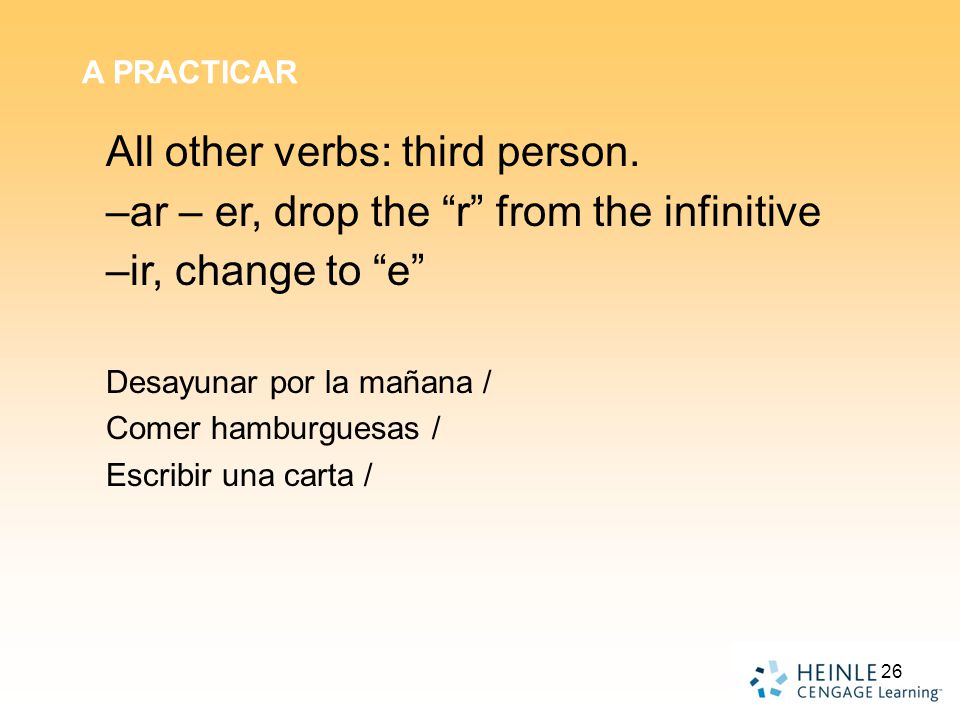 A PRACTICAR

All other verbs: third person.
–ar – er, drop the “r” from the infinitive
–ir, change to “e”

Desayunar por la mañana /
Comer hamburguesas /
Escribir una carta /

HEINLE 26
CENGAGE Learning™